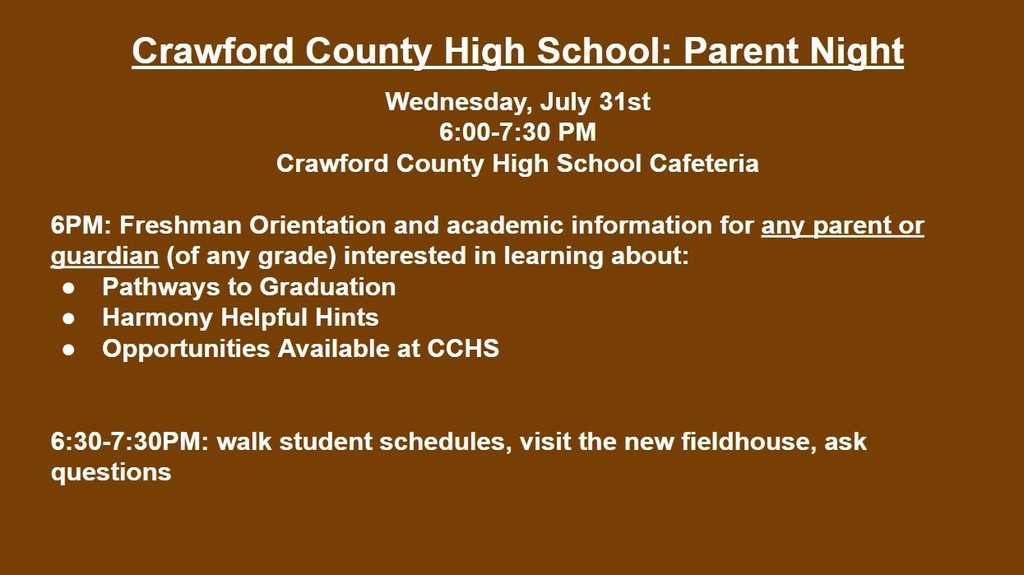 Crawford County High School: Parent Night

Wednesday, July 31st
6:00-7:30 PM
Crawford County High School Cafeteria

6PM: Freshman Orientation and academic information for any parent or guardian (of any grade) interested in learning about:
● Pathways to Graduation
● Harmony Helpful Hints
● Opportunities Available at CCHS

6:30-7:30PM: walk student schedules, visit the new fieldhouse, ask questions